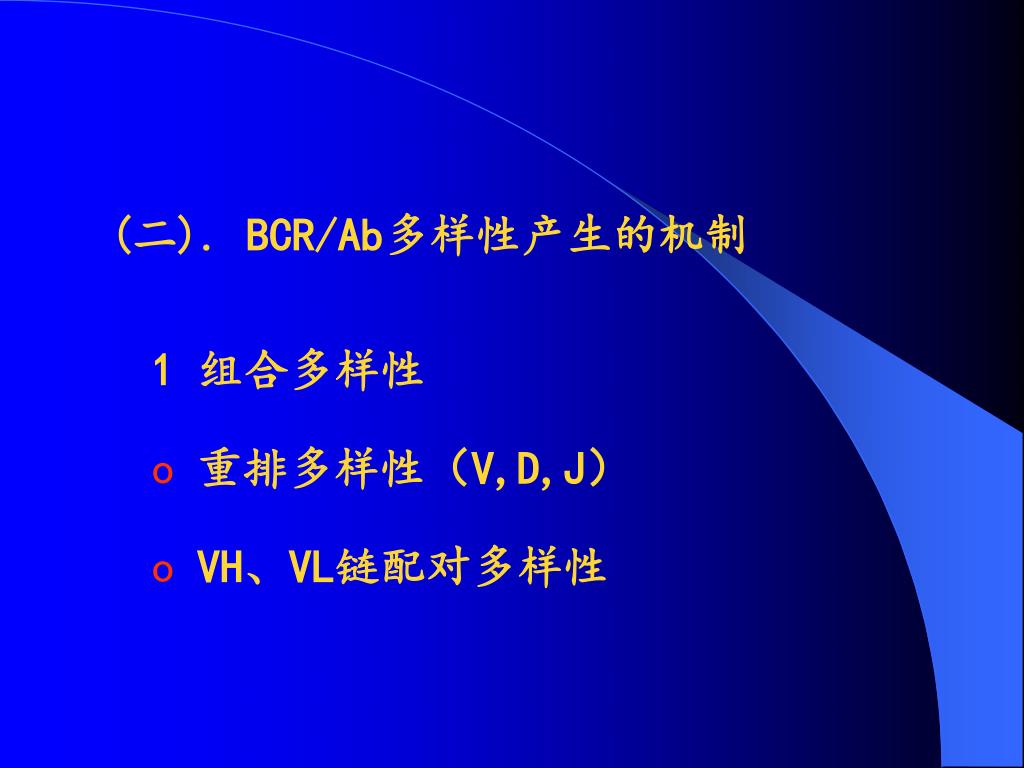 (二). BCR/Ab多样性产生的机制

1 组合多样性

o 重排多样性（V,D,J）

o VH、VL链配对多样性